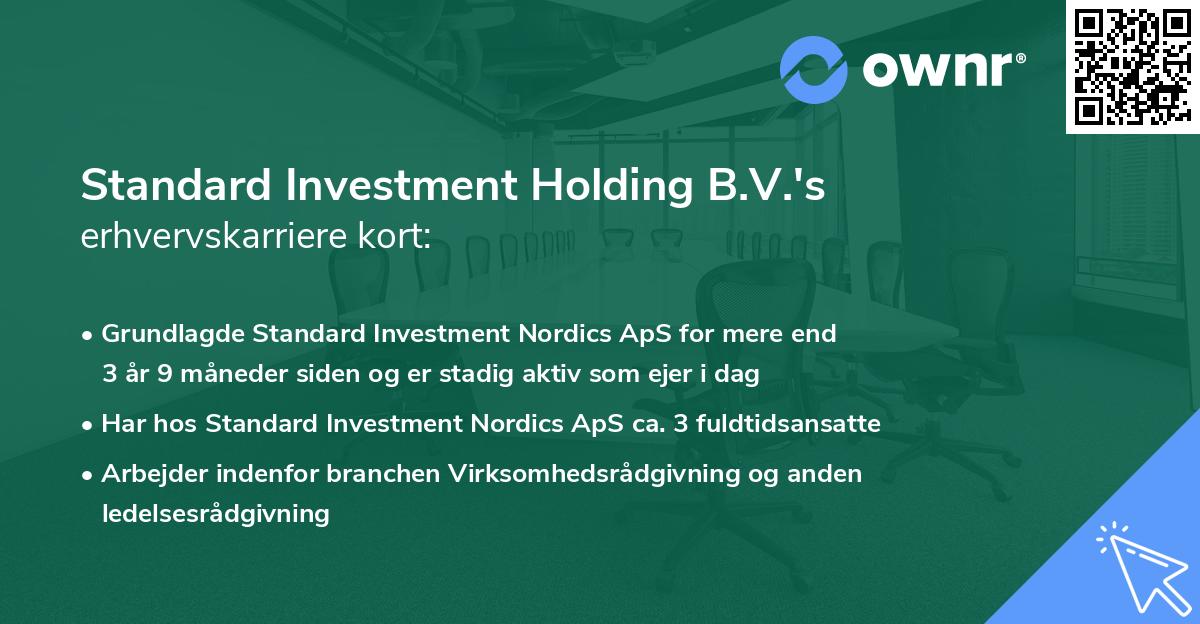 ownr®

Standard Investment Holding B.V.'s
erhvervskarriere kort:

• Grundlagde Standard Investment Nordics ApS for mere end 3 år 9 måneder siden og er stadig aktiv som ejer i dag

• Har hos Standard Investment Nordics ApS ca. 3 fuldtidsansatte

• Arbejder indenfor branchen Virksomhedsrådgivning og anden ledelsesrådgivning